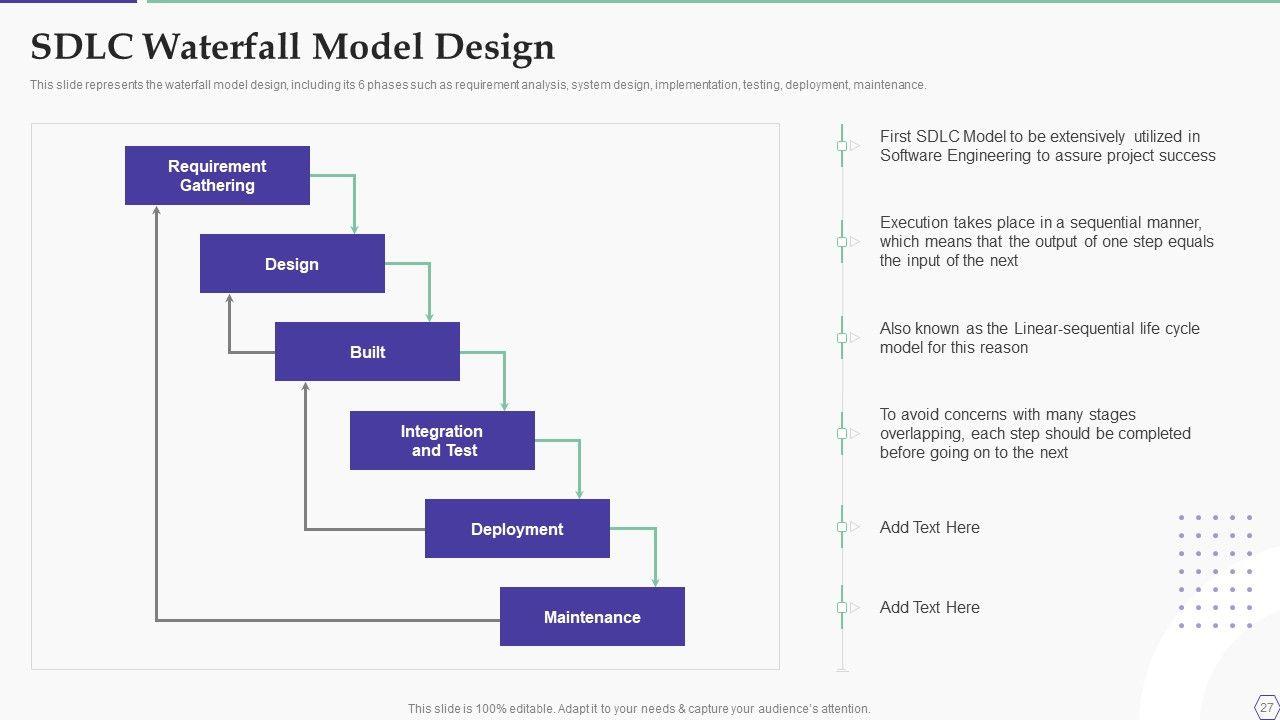 SDLC Waterfall Model Design

This slide represents the waterfall model design, including its 6 phases such as requirement analysis, system design, implementation, testing, deployment, maintenance.

Requirement Gathering

Design

Built

Integration and Test

Deployment

Maintenance

First SDLC Model to be extensively utilized in Software Engineering to assure project success

Execution takes place in a sequential manner, which means that the output of one step equals the input of the next

Also known as the Linear-sequential life cycle model for this reason

To avoid concerns with many stages overlapping, each step should be completed before going on to the next

Add Text Here

Add Text Here

This slide is 100% editable. Adapt it to your needs & capture your audience's attention.

27